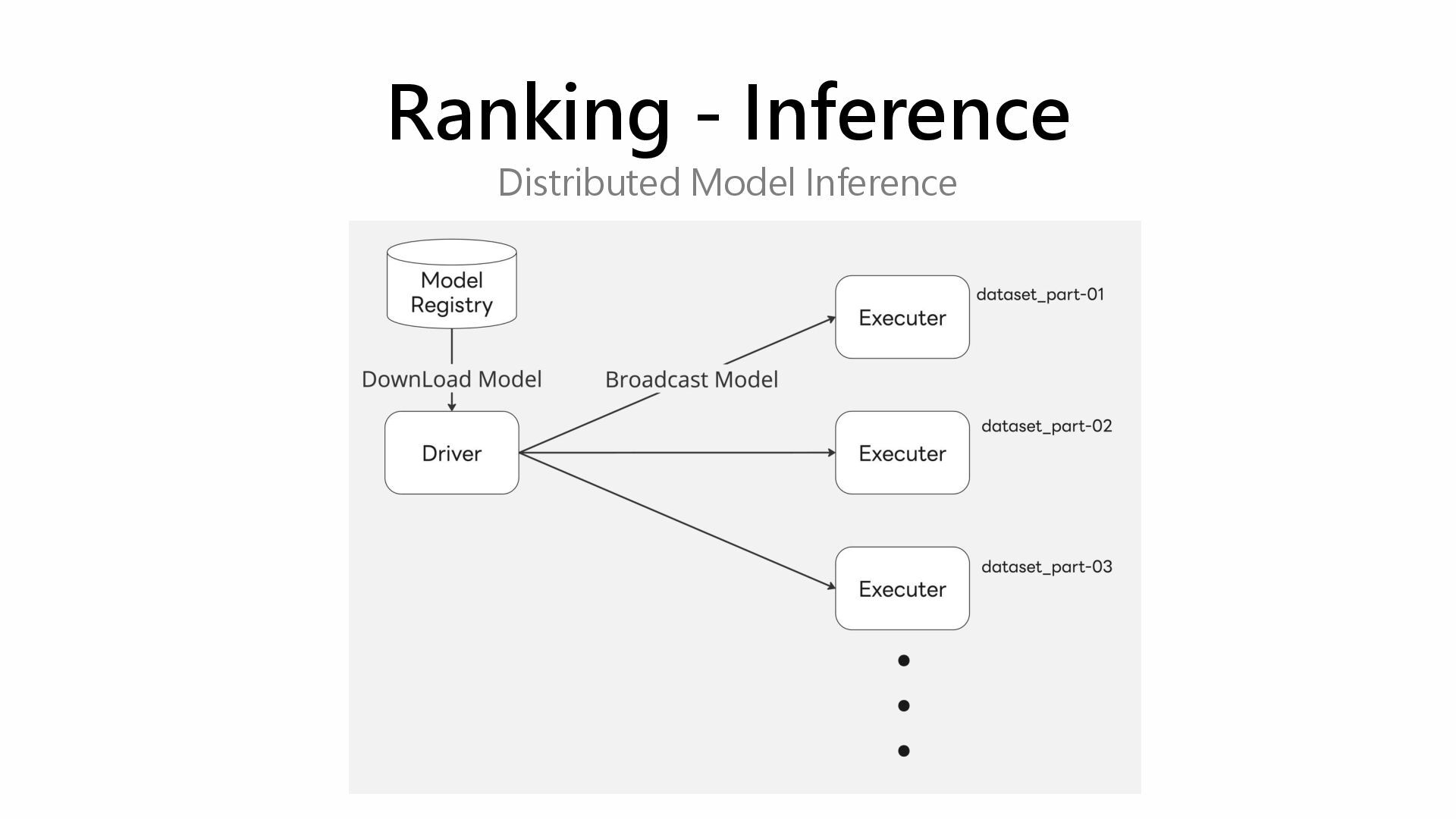 Ranking - Inference

Distributed Model Inference

Model Registry

DownLoad Model

Driver

Broadcast Model

Executer

dataset_part-01

Executer

dataset_part-02

Executer

dataset_part-03